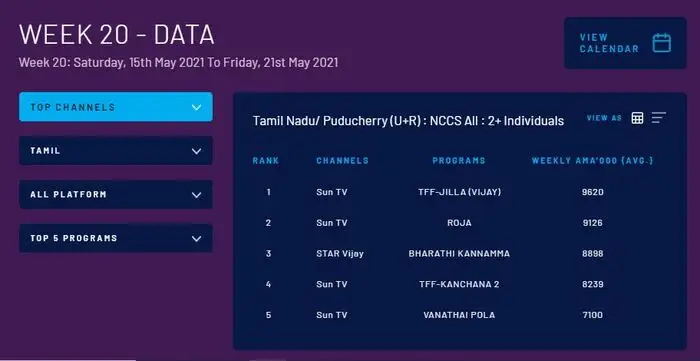 WEEK 20 - DATA

Week 20: Saturday, 15th May 2021 To Friday, 21st May 2021

VIEW CALENDAR

TOP CHANNELS

TAMIL

ALL PLATFORM

TOP 5 PROGRAMS

Tamil Nadu/ Puducherry (U+R) : NCCS All : 2+ Individuals

VIEW AS

| RANK | CHANNELS | PROGRAMS | WEEKLY AMA'000 (AVG.) |
|---|---|---|---|
| 1 | Sun TV | TFF-JILLA (VIJAY) | 9620 |
| 2 | Sun TV | ROJA | 9126 |
| 3 | STAR Vijay | BHARATHI KANNAMMA | 8898 |
| 4 | Sun TV | TFF-KANCHANA 2 | 8239 |
| 5 | Sun TV | VANATHAI POLA | 7100 |